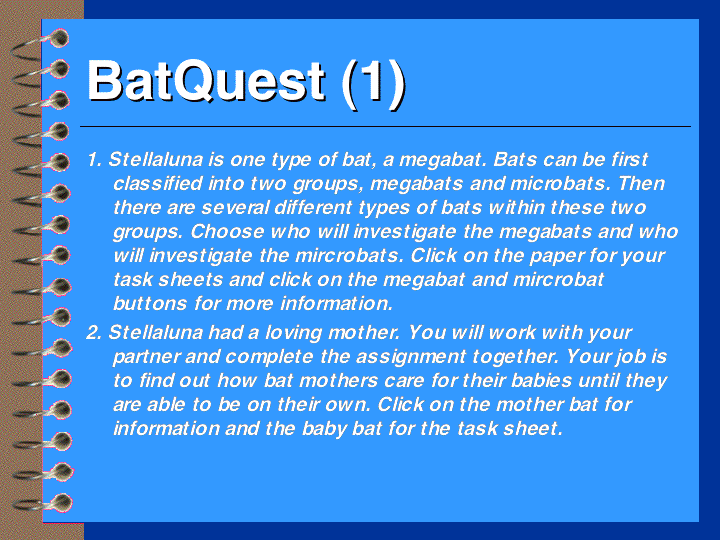 BatQuest (1)

1. Stellaluna is one type of bat, a megabat. Bats can be first classified into two groups, megabats and microbats. Then there are several different types of bats within these two groups. Choose who will investigate the megabats and who will investigate the mircrobats. Click on the paper for your task sheets and click on the megabat and mircrobat buttons for more information.

2. Stellaluna had a loving mother. You will work with your partner and complete the assignment together. Your job is to find out how bat mothers care for their babies until they are able to be on their own. Click on the mother bat for information and the baby bat for the task sheet.